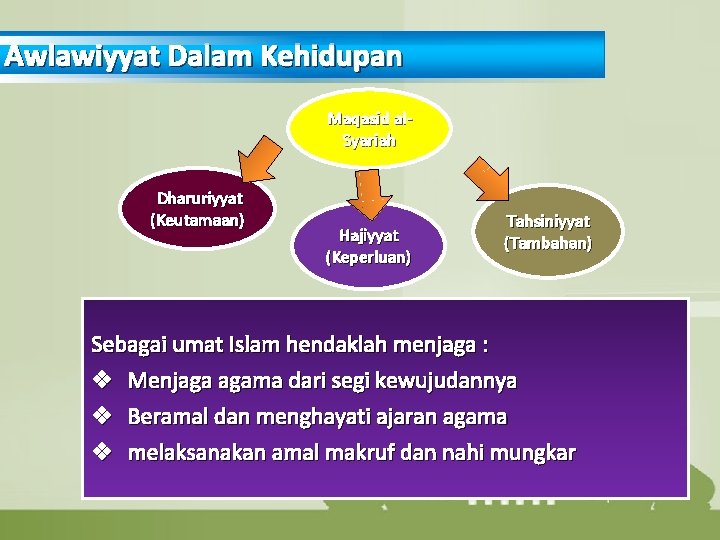 Awlawiyyat Dalam Kehidupan

Maqasid al-Syariah

Dharuriyyat (Keutamaan)

Hajiyyat (Keperluan)

Tahsiniyyat (Tambahan)

Sebagai umat Islam hendaklah menjaga :

❖ Menjaga agama dari segi kewujudannya

❖ Beramal dan menghayati ajaran agama

❖ melaksanakan amal makruf dan nahi mungkar